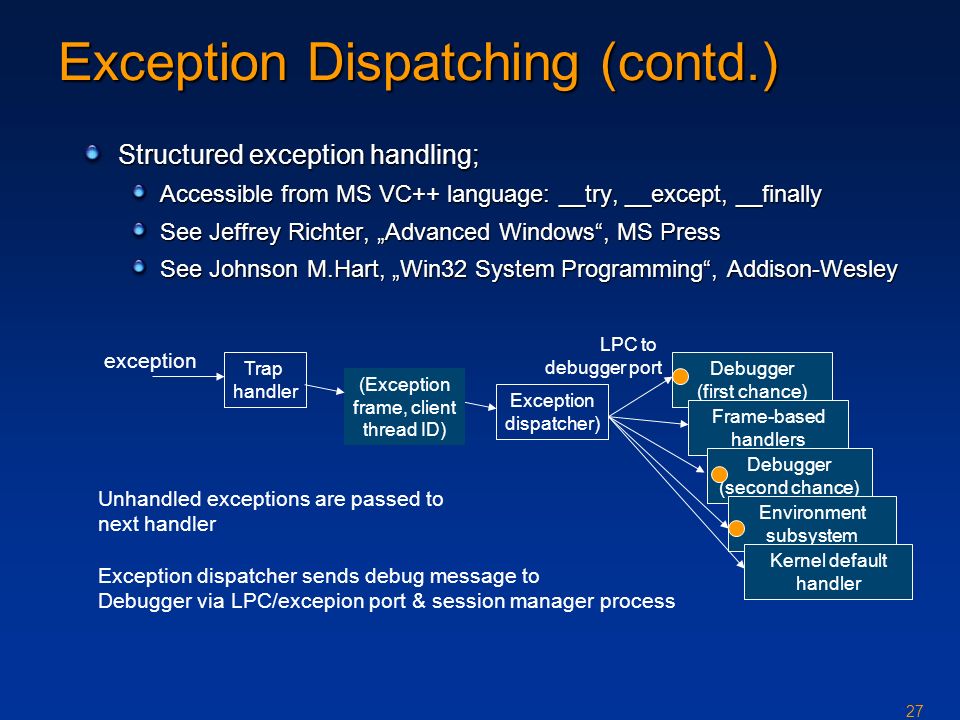 Exception Dispatching (contd.)

Structured exception handling;

Accessible from MS VC++ language: __try, __except, __finally

See Jeffrey Richter, „Advanced Windows“, MS Press

See Johnson M.Hart, „Win32 System Programming“, Addison-Wesley

exception

Trap handler

(Exception frame, client thread ID)

Exception dispatcher)

LPC to debugger port

Debugger (first chance)

Frame-based handlers

Debugger (second chance)

Environment subsystem

Kernel default handler

Unhandled exceptions are passed to next handler

Exception dispatcher sends debug message to Debugger via LPC/excepion port & session manager process

27